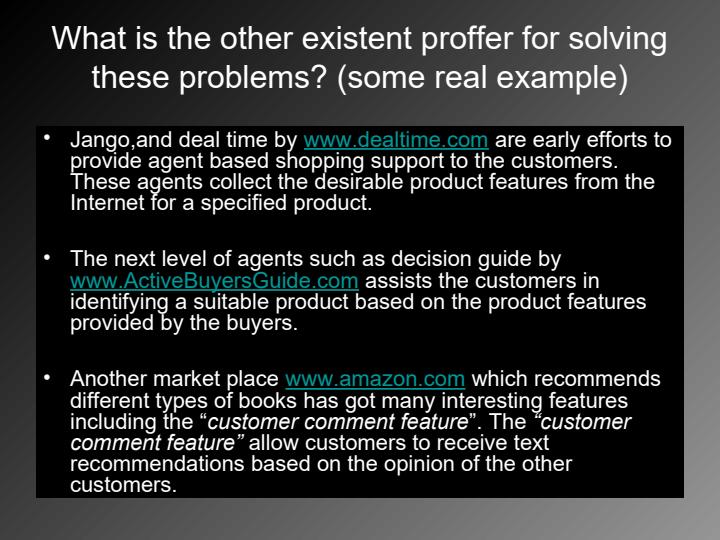 What is the other existent proffer for solving these problems? (some real example)

• Jango,and deal time by www.dealtime.com are early efforts to provide agent based shopping support to the customers. These agents collect the desirable product features from the Internet for a specified product.

• The next level of agents such as decision guide by www.ActiveBuyersGuide.com assists the customers in identifying a suitable product based on the product features provided by the buyers.

• Another market place www.amazon.com which recommends different types of books has got many interesting features including the “customer comment feature”. The “customer comment feature” allow customers to receive text recommendations based on the opinion of the other customers.